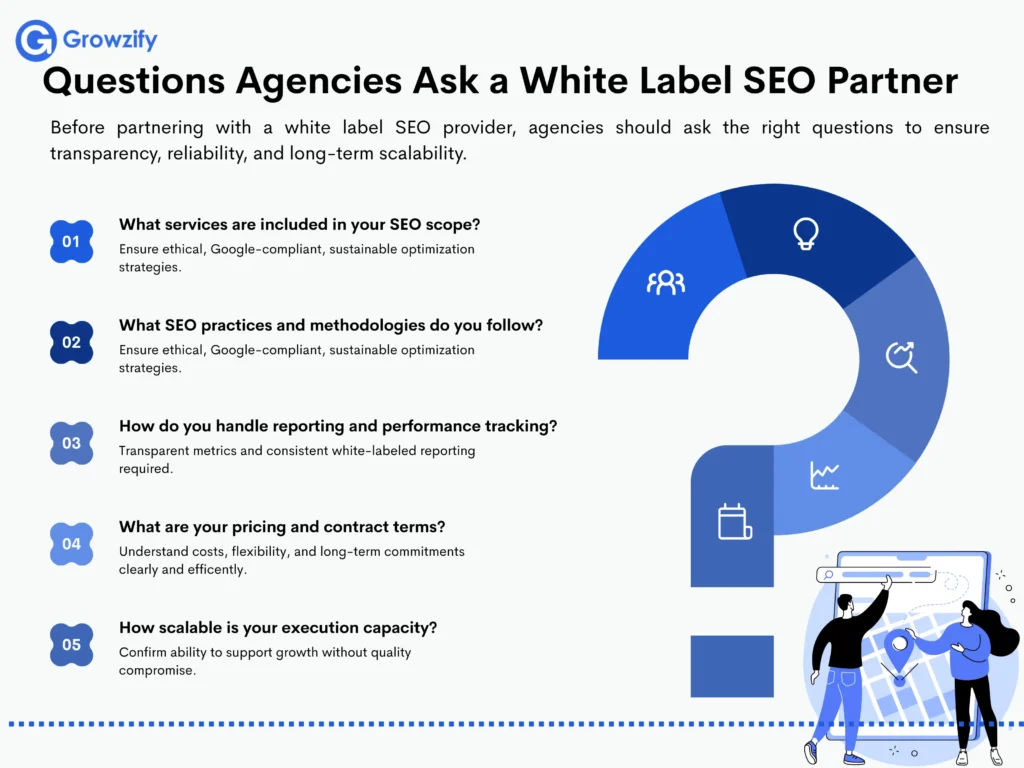 Growzify

Questions Agencies Ask a White Label SEO Partner

Before partnering with a white label SEO provider, agencies should ask the right questions to ensure transparency, reliability, and long-term scalability.

01
What services are included in your SEO scope?
Ensure ethical, Google-compliant, sustainable optimization strategies.

02
What SEO practices and methodologies do you follow?
Ensure ethical, Google-compliant, sustainable optimization strategies.

03
How do you handle reporting and performance tracking?
Transparent metrics and consistent white-labeled reporting required.

04
What are your pricing and contract terms?
Understand costs, flexibility, and long-term commitments clearly and efficently.

05
How scalable is your execution capacity?
Confirm ability to support growth without quality compromise.